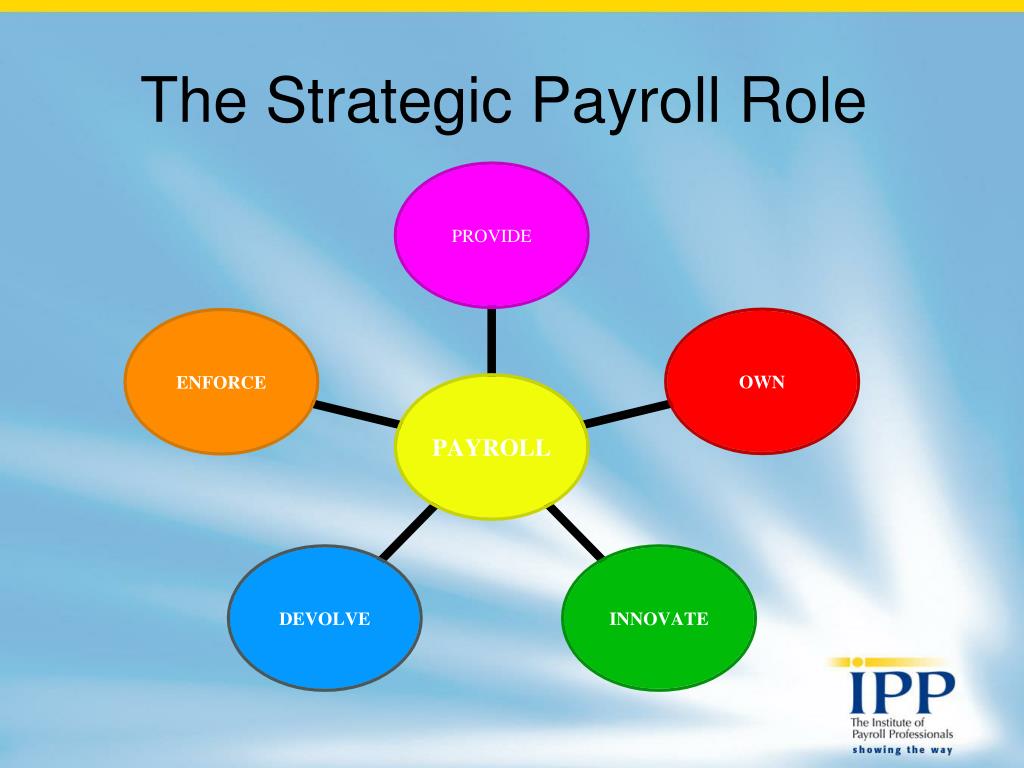 The Strategic Payroll Role

PROVIDE

ENFORCE

OWN

PAYROLL

DEVOLVE

INNOVATE

IPP
The Institute of Payroll Professionals
showing the way